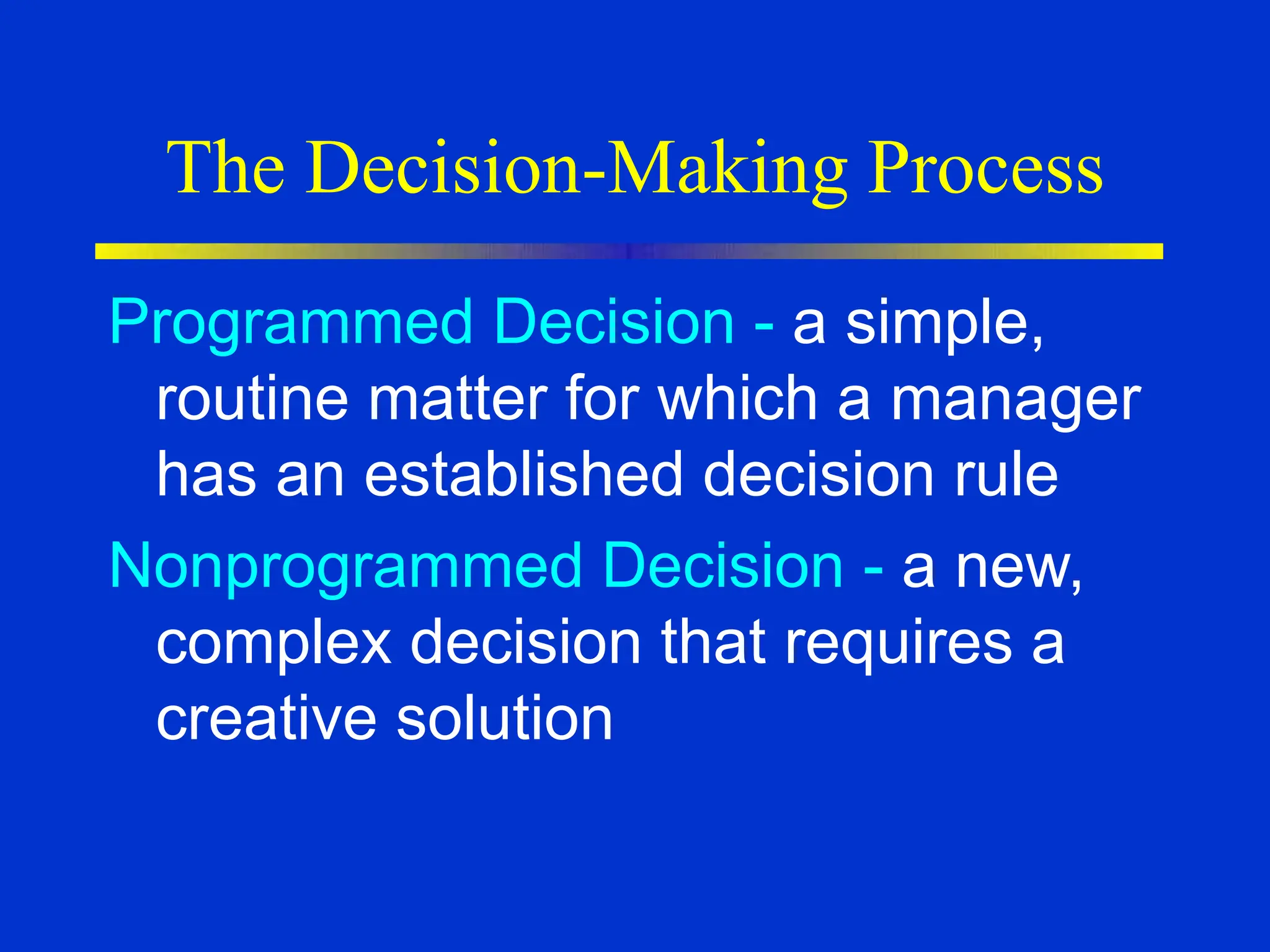 The Decision-Making Process

Programmed Decision - a simple, routine matter for which a manager has an established decision rule

Nonprogrammed Decision - a new, complex decision that requires a creative solution